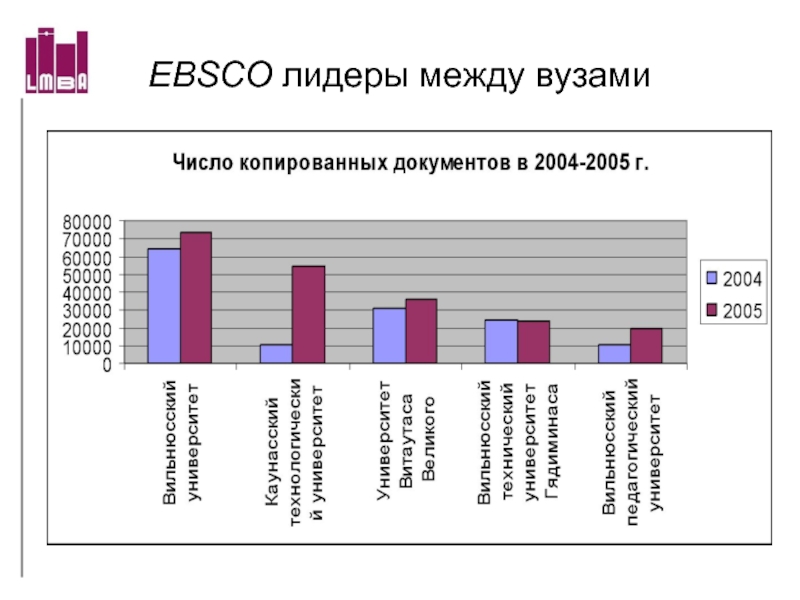 LMBA

EBSCO лидеры между вузами

Число копированных документов в 2004-2005 г.

80000
70000
60000
50000
40000
30000
20000
10000
0

2004
2005

Вильнюсский университет

Каунасский технологический университет

Университет Витаутаса Великого

Вильнюсский технический университет Гядиминаса

Вильнюсский педагогический университет